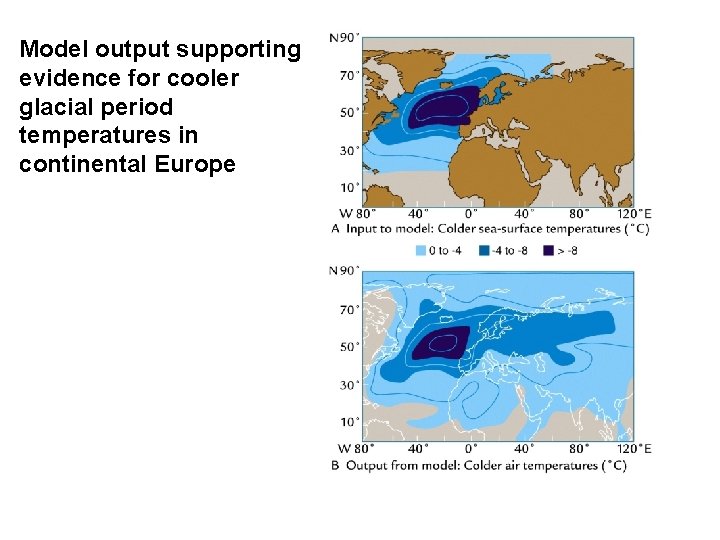 Model output supporting evidence for cooler glacial period temperatures in continental Europe

N90°
70°
50°
30°
10°
W 80° 40° 0° 40° 80° 120°E
A Input to model: Colder sea-surface temperatures (°C)

0 to -4 -4 to -8 > -8

N90°
70°
50°
30°
10°
W 80° 40° 0° 40° 80° 120°E
B Output from model: Colder air temperatures (°C)